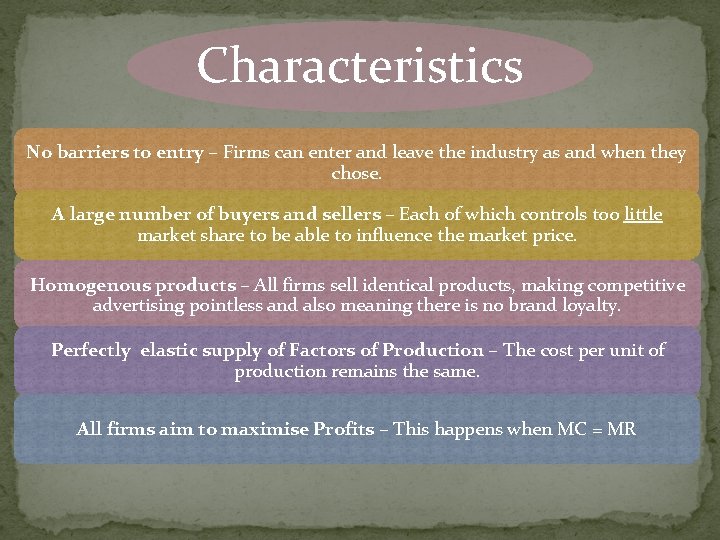 Characteristics

No barriers to entry – Firms can enter and leave the industry as and when they chose.

A large number of buyers and sellers – Each of which controls too little market share to be able to influence the market price.

Homogenous products – All firms sell identical products, making competitive advertising pointless and also meaning there is no brand loyalty.

Perfectly elastic supply of Factors of Production – The cost per unit of production remains the same.

All firms aim to maximise Profits – This happens when MC = MR